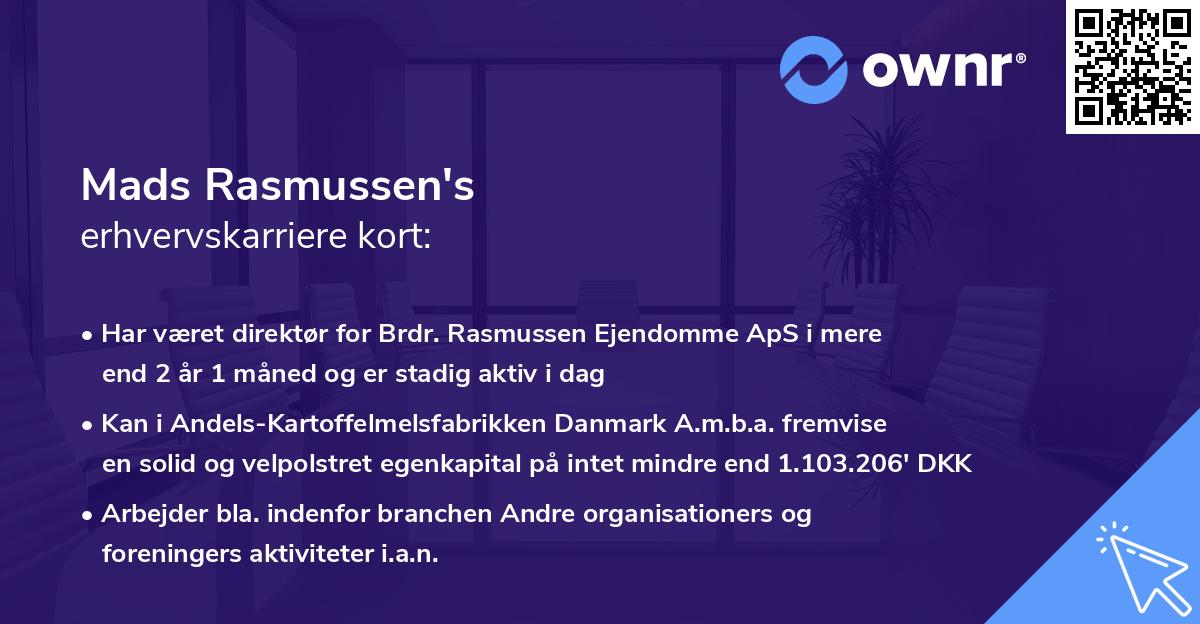 ownr®

Mads Rasmussen's
erhvervskarriere kort:

• Har været direktør for Brdr. Rasmussen Ejendomme ApS i mere end 2 år 1 måned og er stadig aktiv i dag

• Kan i Andels-Kartoffelmelsfabrikken Danmark A.m.b.a. fremvise en solid og velpolstret egenkapital på intet mindre end 1.103.206' DKK

• Arbejder bla. indenfor branchen Andre organisationers og foreningers aktiviteter i.a.n.